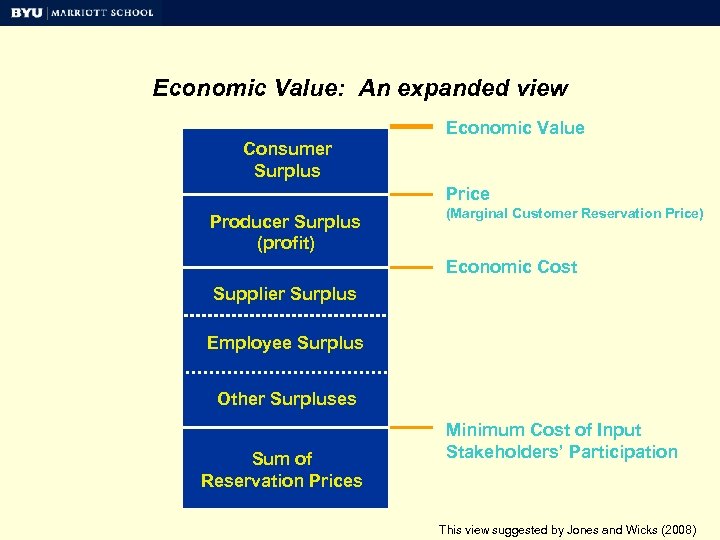 BYU | MARRIOTT SCHOOL

Economic Value: An expanded view

Consumer Surplus

Producer Surplus (profit)

Supplier Surplus

Employee Surplus

Other Surpluses

Sum of Reservation Prices

Economic Value

Price
(Marginal Customer Reservation Price)

Economic Cost

Minimum Cost of Input Stakeholders' Participation

This view suggested by Jones and Wicks (2008)